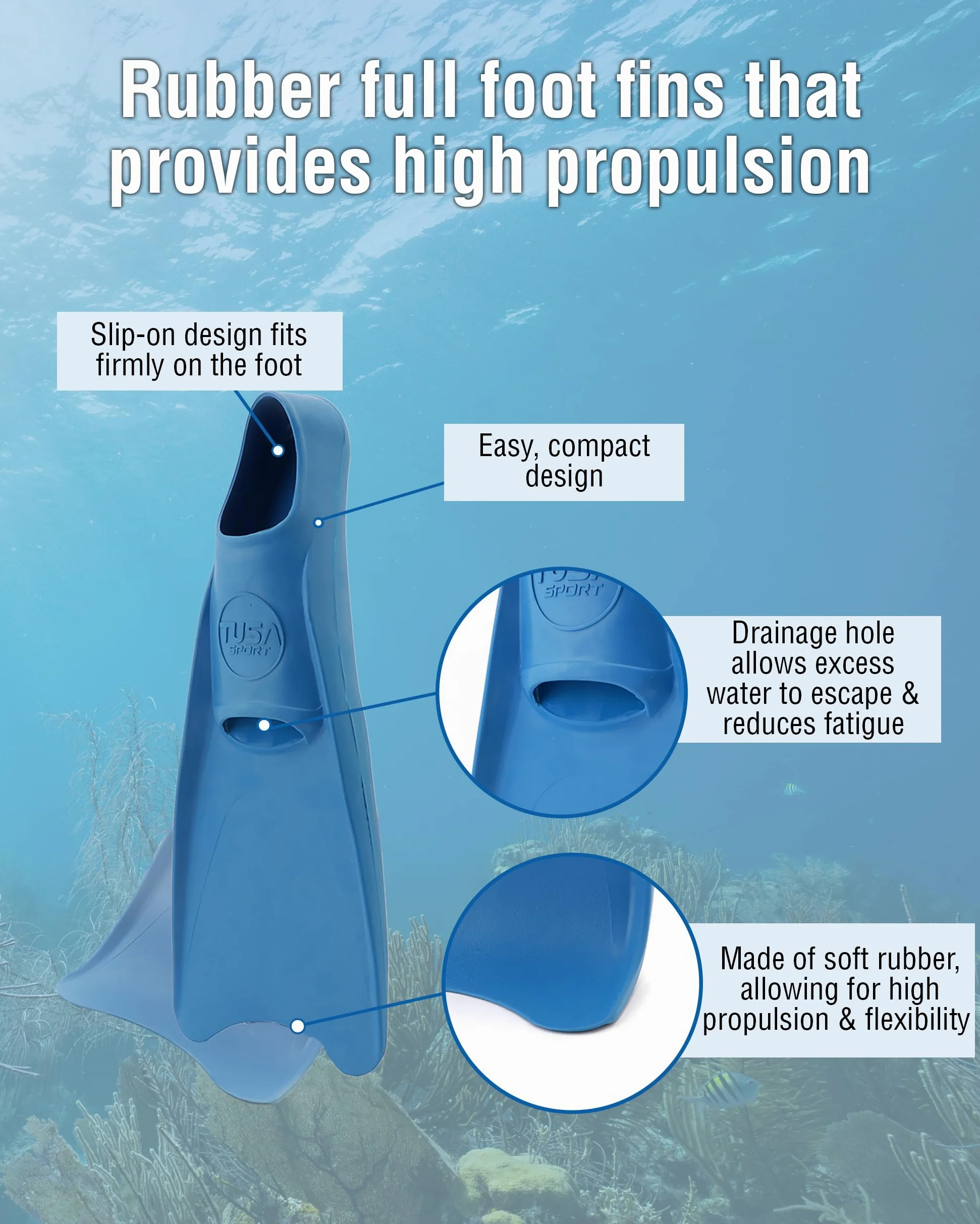 Rubber full foot fins that provides high propulsion

Slip-on design fits firmly on the foot

Easy, compact design

TUSA SPORT

SPORT

Drainage hole allows excess water to escape & reduces fatigue

Made of soft rubber, allowing for high propulsion & flexibility